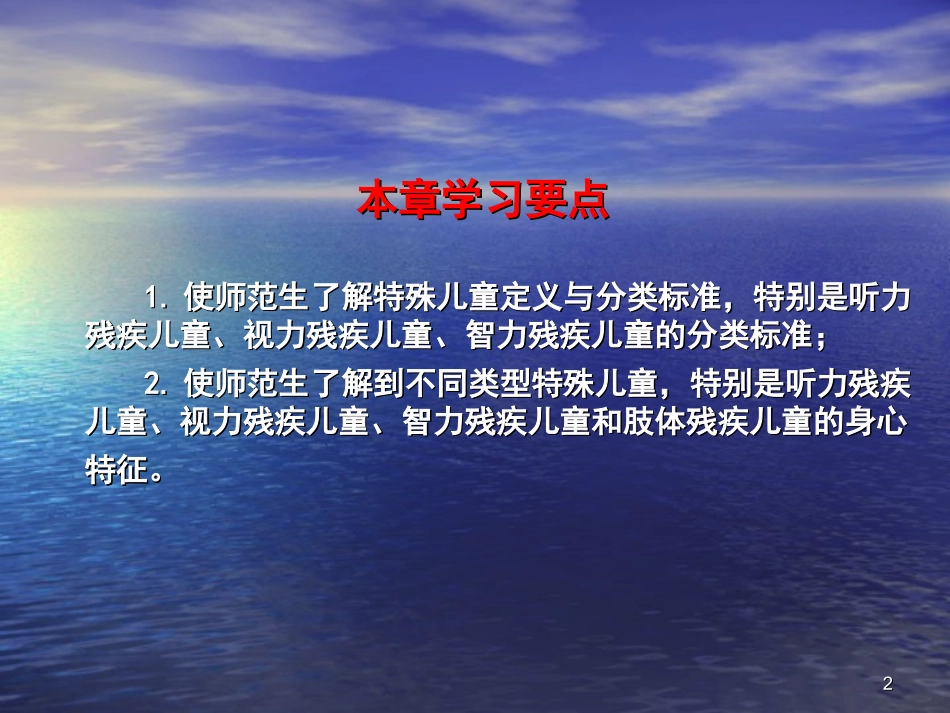 本章学习要点

1. 使师范生了解特殊儿童定义与分类标准，特别是听力残疾儿童、视力残疾儿童、智力残疾儿童的分类标准；

2. 使师范生了解到不同类型特殊儿童，特别是听力残疾儿童、视力残疾儿童、智力残疾儿童和肢体残疾儿童的身心特征。

2